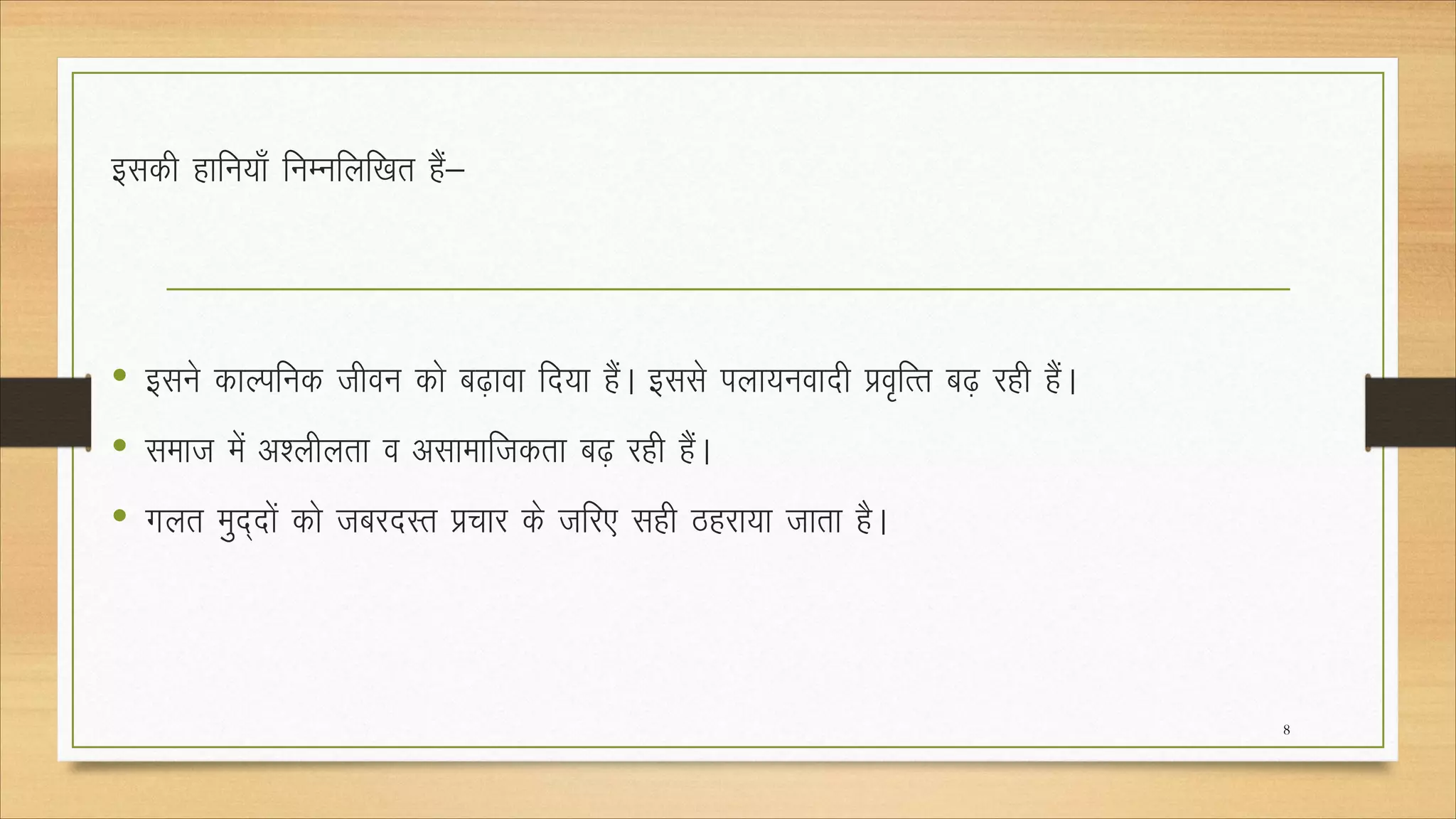 इसकी हानियाँ निम्नलिखित हैं–

• इसने काल्पनिक जीवन को बढ़ावा दिया हैं। इससे पलायनवादी प्रवृत्ति बढ़ रही हैं।
• समाज में अश्लीलता व असामाजिकता बढ़ रही हैं।
• गलत मुद्दों को जबरदस्त प्रचार के जरिए सही ठहराया जाता है।

8